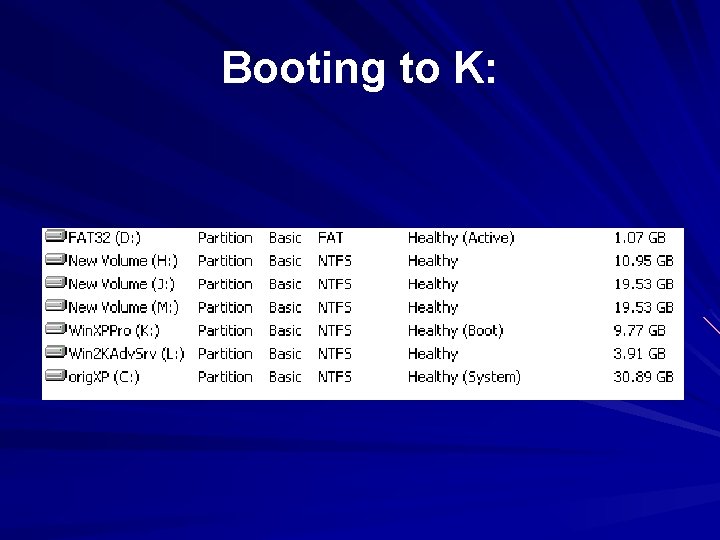 Booting to K:

| | | | | | |
|---|---|---|---|---|---|
| FAT32 (D:) | Partition | Basic | FAT | Healthy (Active) | 1.07 GB |
| New Volume (H:) | Partition | Basic | NTFS | Healthy | 10.95 GB |
| New Volume (J:) | Partition | Basic | NTFS | Healthy | 19.53 GB |
| New Volume (M:) | Partition | Basic | NTFS | Healthy | 19.53 GB |
| WinXPPro (K:) | Partition | Basic | NTFS | Healthy (Boot) | 9.77 GB |
| Win2KAdvSrv (L:) | Partition | Basic | NTFS | Healthy | 3.91 GB |
| origXP (C:) | Partition | Basic | NTFS | Healthy (System) | 30.89 GB |